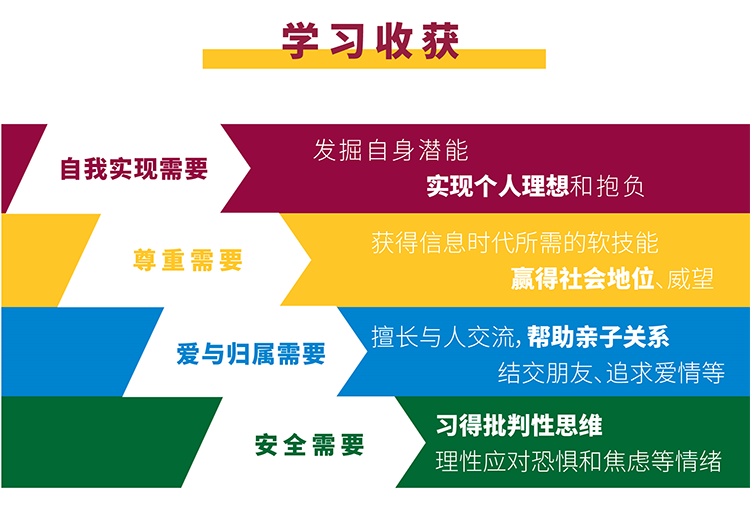 学习收获

自我实现需要

发掘自身潜能
实现个人理想和抱负

尊重需要

获得信息时代所需的软技能
赢得社会地位、威望

爱与归属需要

擅长与人交流，帮助亲子关系
结交朋友、追求爱情等

安全需要

习得批判性思维
理性应对恐惧和焦虑等情绪